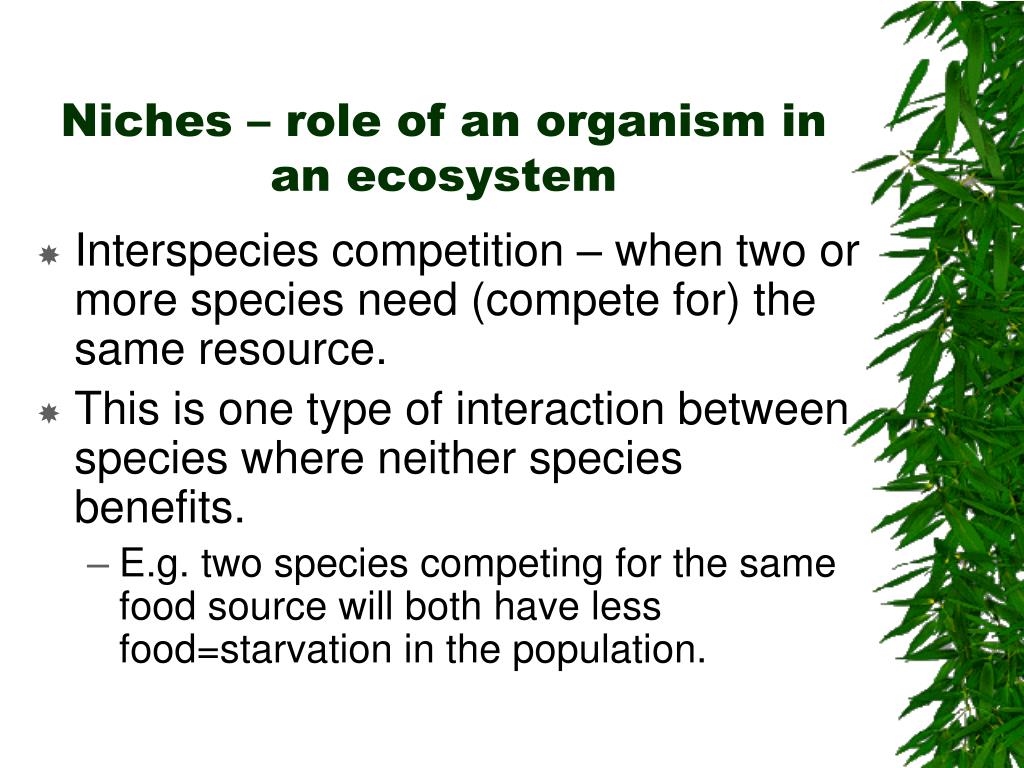 Niches – role of an organism in an ecosystem

Interspecies competition – when two or more species need (compete for) the same resource.

This is one type of interaction between species where neither species benefits.

– E.g. two species competing for the same food source will both have less food=starvation in the population.